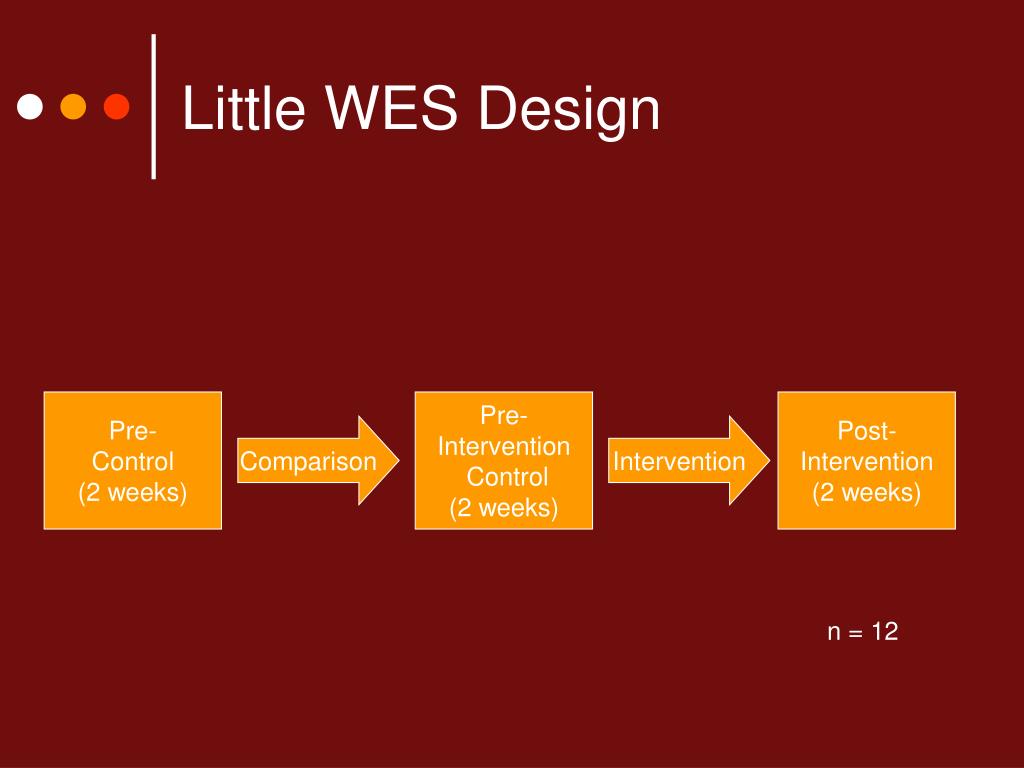 Little WES Design

Pre-Control (2 weeks)

Comparison

Pre-Intervention Control (2 weeks)

Intervention

Post-Intervention (2 weeks)

n = 12